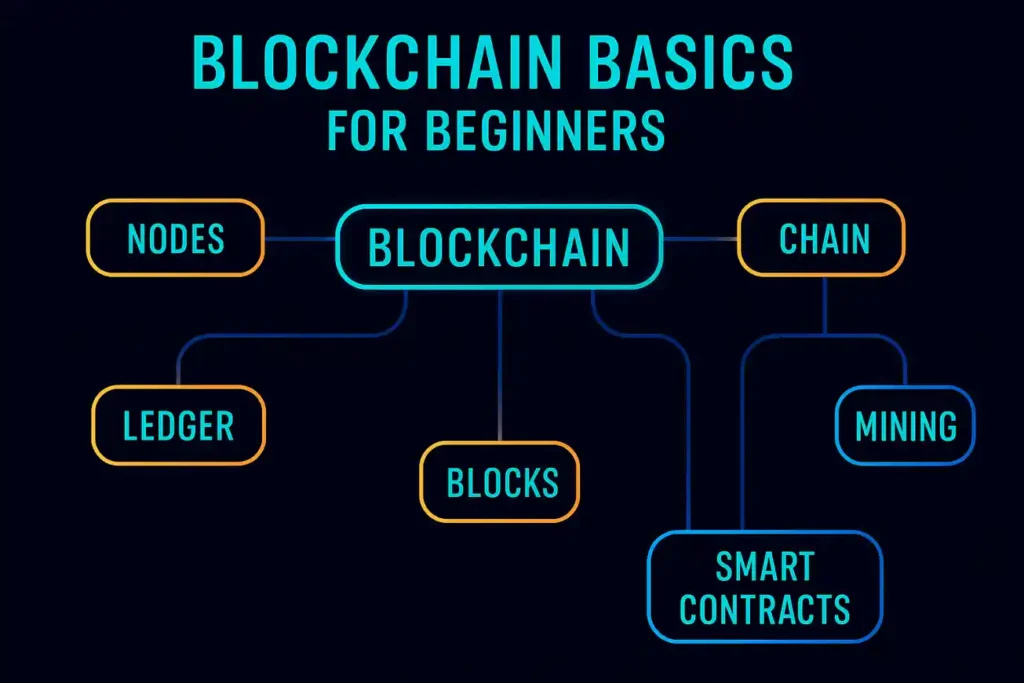 BLOCKCHAIN BASICS
FOR BEGINNERS

NODES

BLOCKCHAIN

CHAIN

LEDGER

BLOCKS

MINING

SMART CONTRACTS